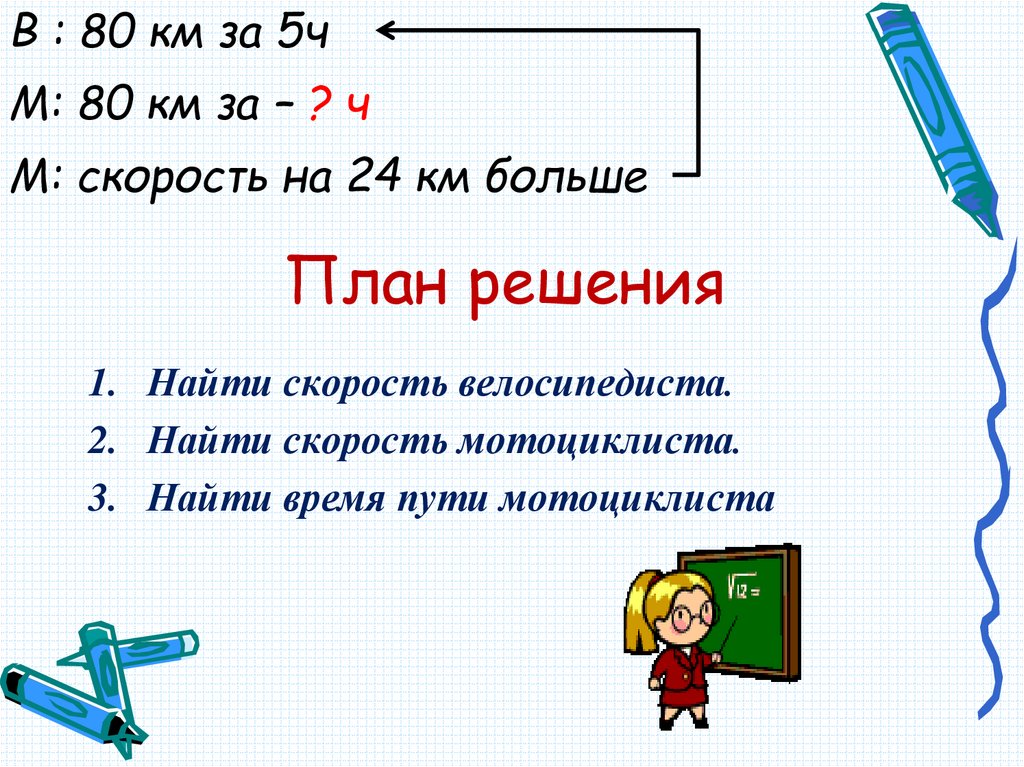 В : 80 км за 5ч

М: 80 км за – ? ч

М: скорость на 24 км больше

План решения

1. Найти скорость велосипедиста.
2. Найти скорость мотоциклиста.
3. Найти время пути мотоциклиста

$\sqrt{12}=$